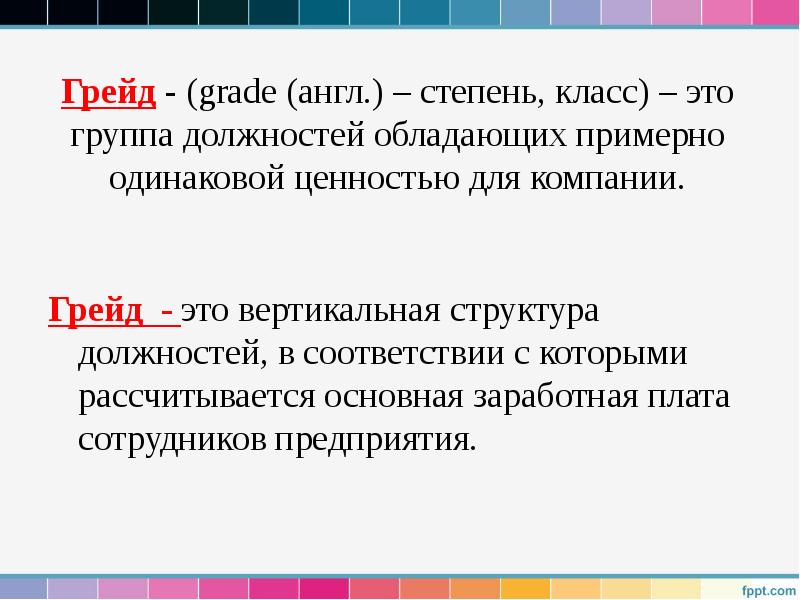 Грейд - (grade (англ.) – степень, класс) – это группа должностей обладающих примерно одинаковой ценностью для компании.

Грейд - это вертикальная структура должностей, в соответствии с которыми рассчитывается основная заработная плата сотрудников предприятия.

fppt.com